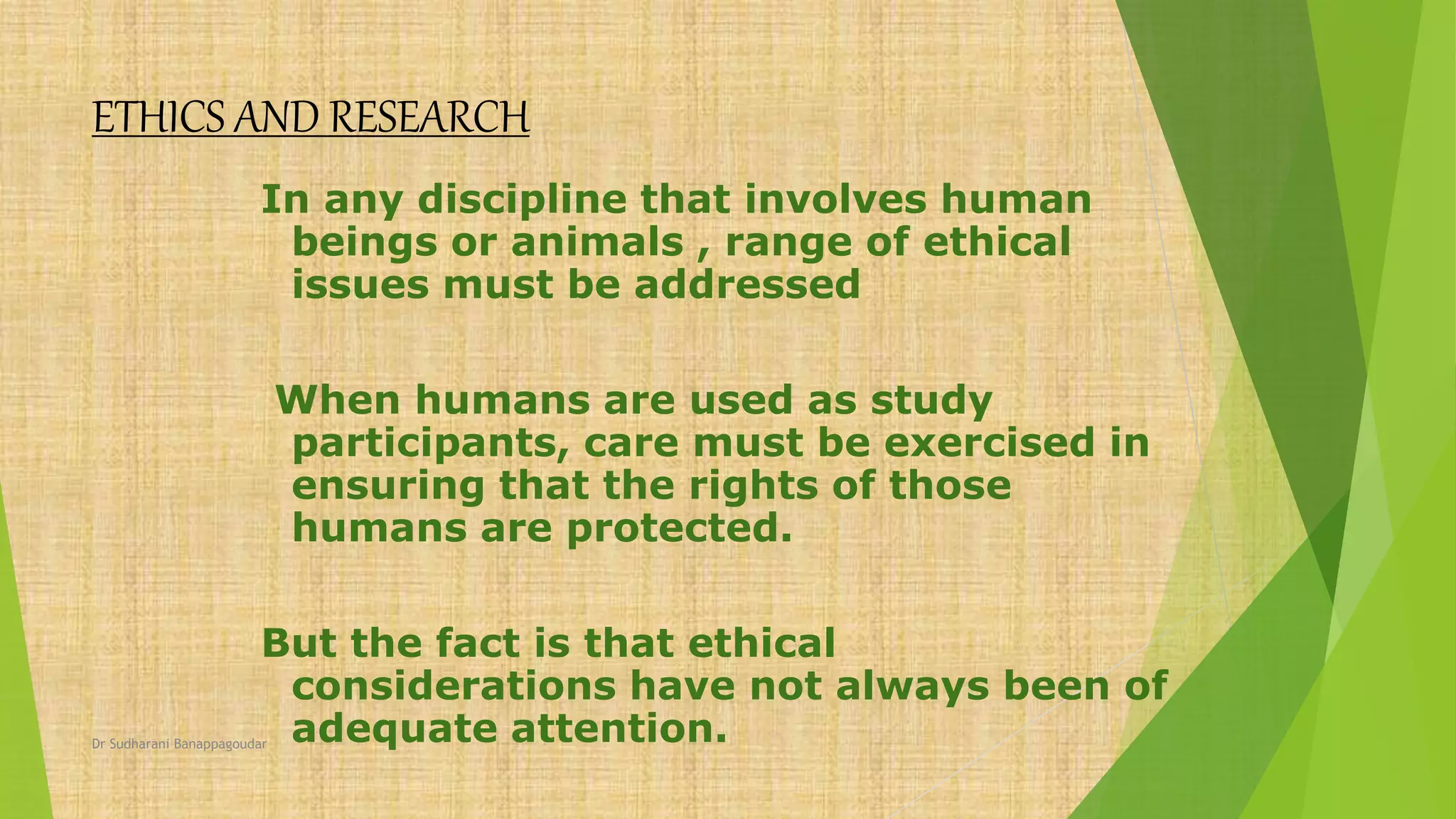 ETHICS AND RESEARCH

In any discipline that involves human beings or animals , range of ethical issues must be addressed

When humans are used as study participants, care must be exercised in ensuring that the rights of those humans are protected.

But the fact is that ethical considerations have not always been of adequate attention.

Dr Sudharani Banappagoudar